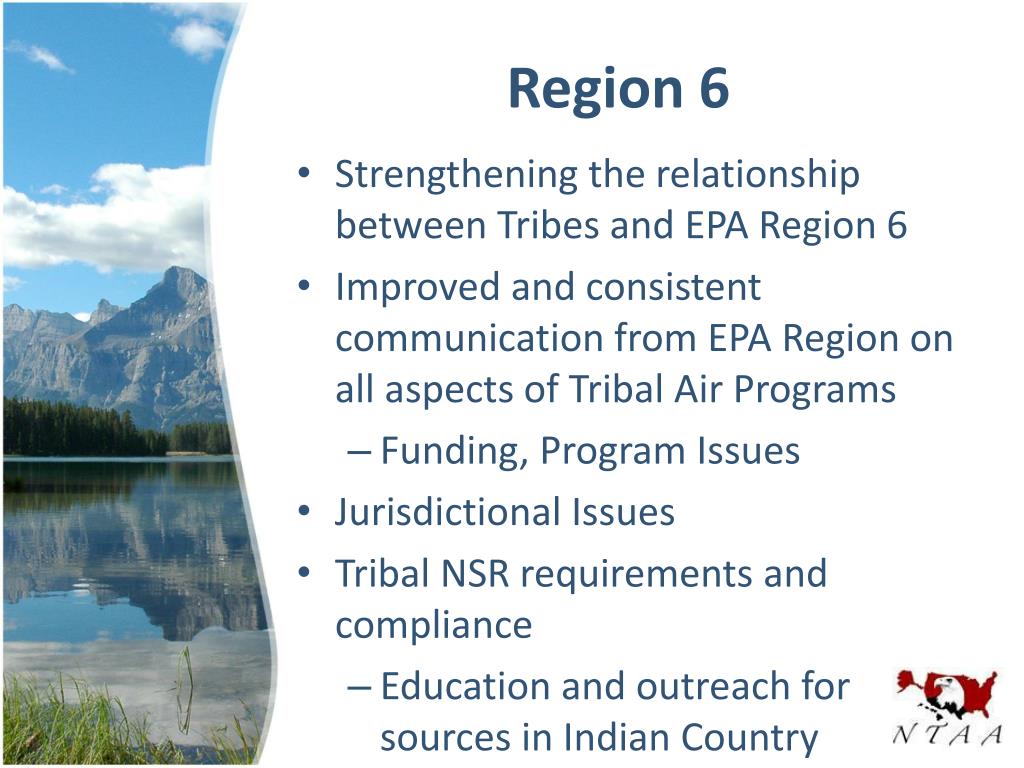 Region 6

• Strengthening the relationship between Tribes and EPA Region 6
• Improved and consistent communication from EPA Region on all aspects of Tribal Air Programs
– Funding, Program Issues
• Jurisdictional Issues
• Tribal NSR requirements and compliance
– Education and outreach for sources in Indian Country

NTAA